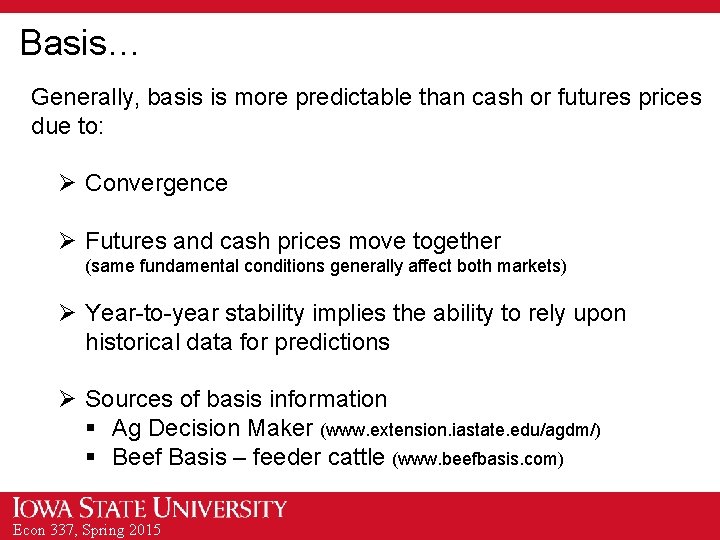 Basis…

Generally, basis is more predictable than cash or futures prices due to:

➢ Convergence

➢ Futures and cash prices move together
(same fundamental conditions generally affect both markets)

➢ Year-to-year stability implies the ability to rely upon historical data for predictions

➢ Sources of basis information
▪ Ag Decision Maker (www.extension.iastate.edu/agdm/)
▪ Beef Basis – feeder cattle (www.beefbasis.com)

IOWA STATE UNIVERSITY
Econ 337, Spring 2015